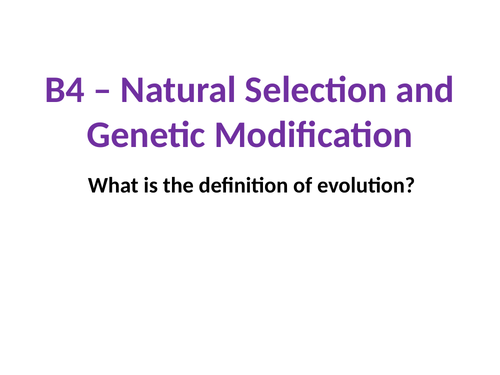 B4 – Natural Selection and Genetic Modification

What is the definition of evolution?